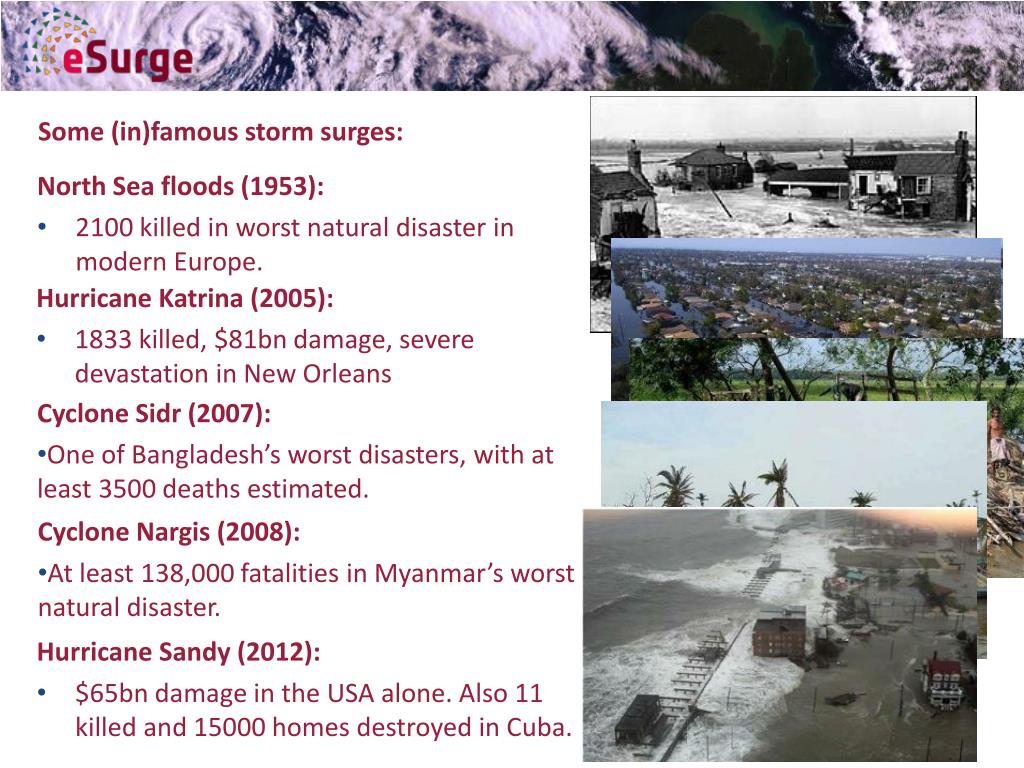 eSurge

Some (in)famous storm surges:

North Sea floods (1953):
• 2100 killed in worst natural disaster in modern Europe.

Hurricane Katrina (2005):
• 1833 killed, \$81bn damage, severe devastation in New Orleans

Cyclone Sidr (2007):
•One of Bangladesh's worst disasters, with at least 3500 deaths estimated.

Cyclone Nargis (2008):
•At least 138,000 fatalities in Myanmar's worst natural disaster.

Hurricane Sandy (2012):
• \$65bn damage in the USA alone. Also 11 killed and 15000 homes destroyed in Cuba.